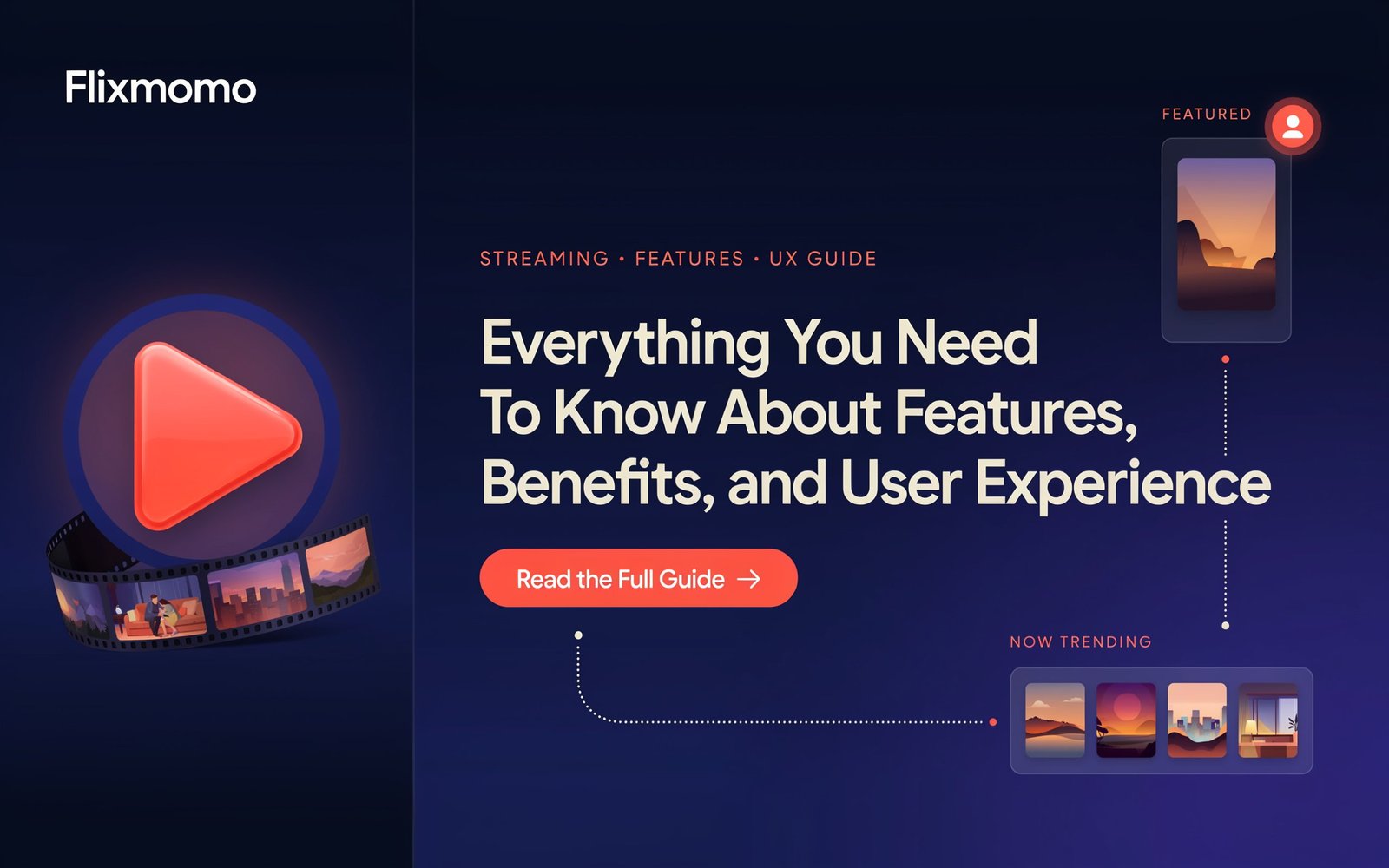 Flixmomo

FEATURED

STREAMING • FEATURES • UX GUIDE

Everything You Need To Know About Features, Benefits, and User Experience

Read the Full Guide →

NOW TRENDING